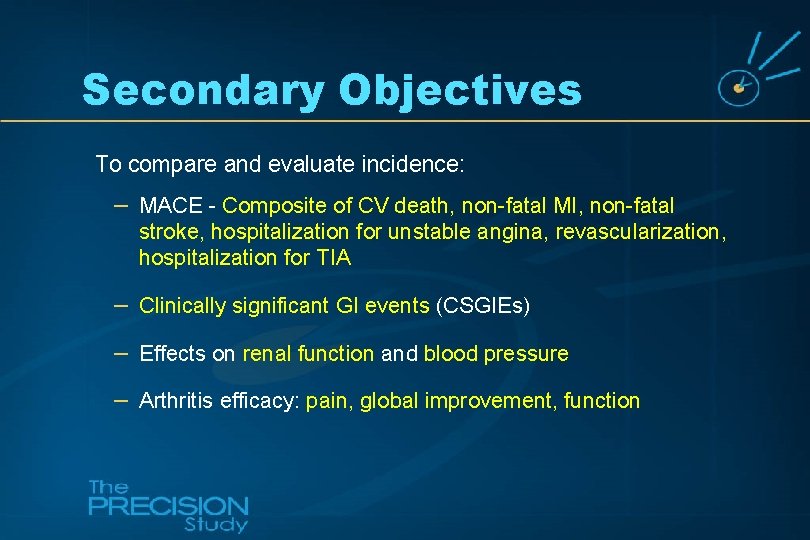 Secondary Objectives

To compare and evaluate incidence:

– MACE - Composite of CV death, non-fatal MI, non-fatal stroke, hospitalization for unstable angina, revascularization, hospitalization for TIA

– Clinically significant GI events (CSGIEs)

– Effects on renal function and blood pressure

– Arthritis efficacy: pain, global improvement, function

The PRECISION Study